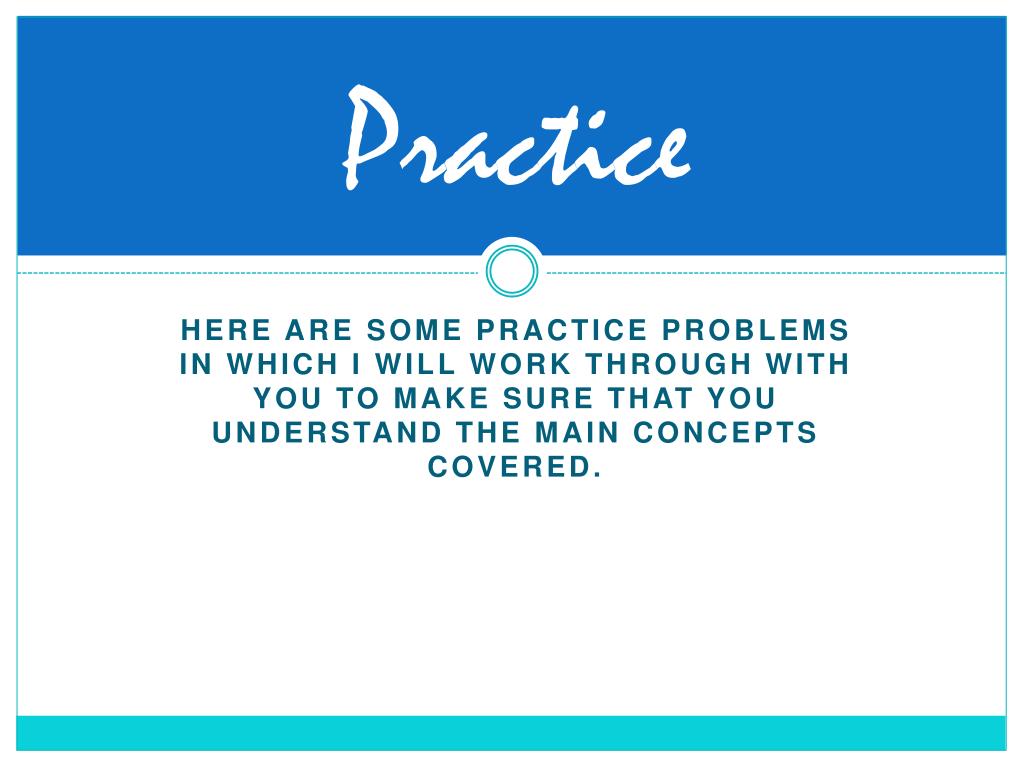 Practice

HERE ARE SOME PRACTICE PROBLEMS IN WHICH I WILL WORK THROUGH WITH YOU TO MAKE SURE THAT YOU UNDERSTAND THE MAIN CONCEPTS COVERED.